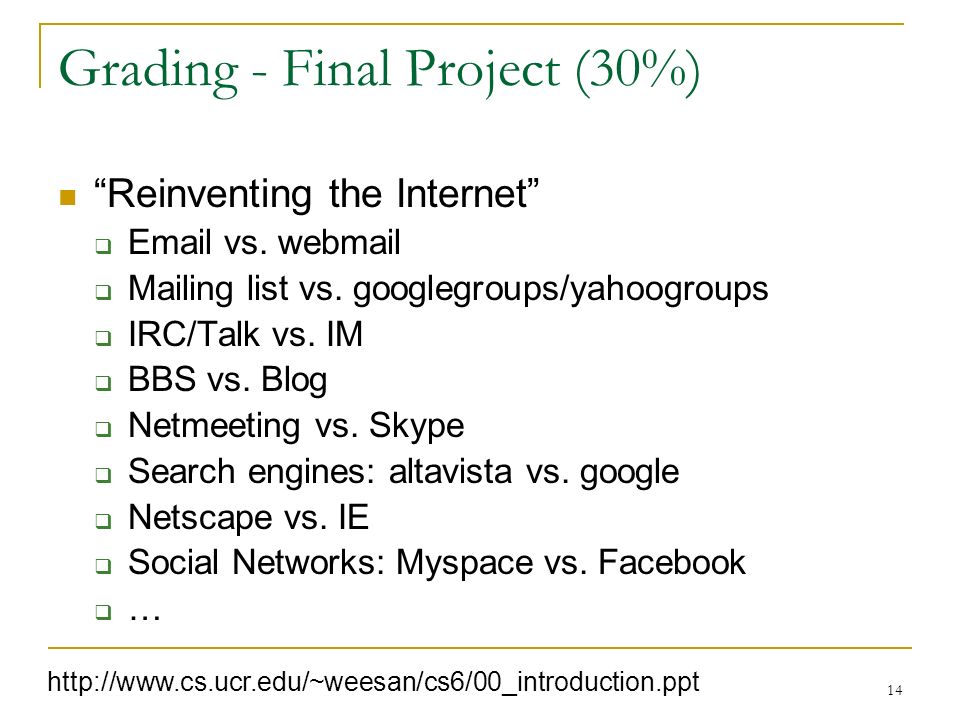 Grading - Final Project (30%)

“Reinventing the Internet”

Email vs. webmail

Mailing list vs. googlegroups/yahoogroups

IRC/Talk vs. IM

BBS vs. Blog

Netmeeting vs. Skype

Search engines: altavista vs. google

Netscape vs. IE

Social Networks: Myspace vs. Facebook

…

http://www.cs.ucr.edu/~weesan/cs6/00_introduction.ppt

14